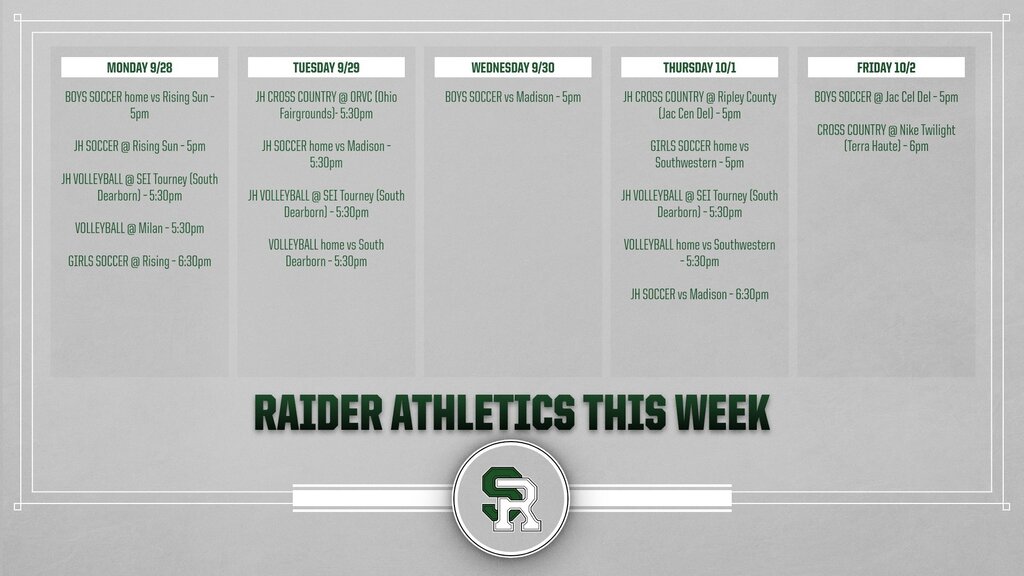 MONDAY 9/28

BOYS SOCCER home vs Rising Sun - 5pm

JH SOCCER @ Rising Sun - 5pm

JH VOLLEYBALL @ SEI Tourney (South Dearborn) - 5:30pm

VOLLEYBALL @ Milan - 5:30pm

GIRLS SOCCER @ Rising - 6:30pm

TUESDAY 9/29

JH CROSS COUNTRY @ ORVC (Ohio Fairgrounds)- 5:30pm

JH SOCCER home vs Madison - 5:30pm

JH VOLLEYBALL @ SEI Tourney (South Dearborn) - 5:30pm

VOLLEYBALL home vs South Dearborn - 5:30pm

WEDNESDAY 9/30

BOYS SOCCER vs Madison - 5pm

THURSDAY 10/1

JH CROSS COUNTRY @ Ripley County (Jac Cen Del) - 5pm

GIRLS SOCCER home vs Southwestern - 5pm

JH VOLLEYBALL @ SEI Tourney (South Dearborn) - 5:30pm

VOLLEYBALL home vs Southwestern - 5:30pm

JH SOCCER vs Madison - 6:30pm

FRIDAY 10/2

BOYS SOCCER @ Jac Cel Del - 5pm

CROSS COUNTRY @ Nike Twilight (Terra Haute) - 6pm

RAIDER ATHLETICS THIS WEEK

SR